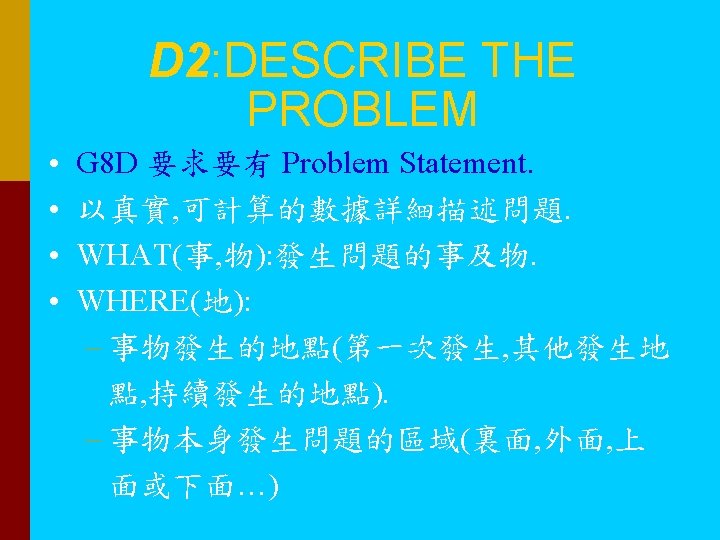 D2:DESCRIBE THE PROBLEM

• G8D 要求要有 Problem Statement.
• 以真實,可計算的數據詳細描述問題.
• WHAT(事,物):發生問題的事及物.
• WHERE(地):
– 事物發生的地點(第一次發生,其他發生地點,持續發生的地點).
– 事物本身發生問題的區域(裏面,外面,上面或下面…)